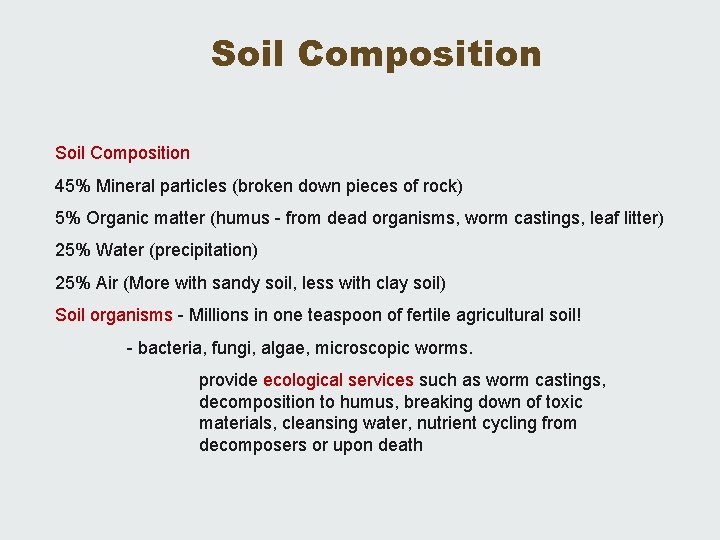 Soil Composition

Soil Composition

45% Mineral particles (broken down pieces of rock)

5% Organic matter (humus - from dead organisms, worm castings, leaf litter)

25% Water (precipitation)

25% Air (More with sandy soil, less with clay soil)

Soil organisms - Millions in one teaspoon of fertile agricultural soil!

- bacteria, fungi, algae, microscopic worms.

provide ecological services such as worm castings, decomposition to humus, breaking down of toxic materials, cleansing water, nutrient cycling from decomposers or upon death